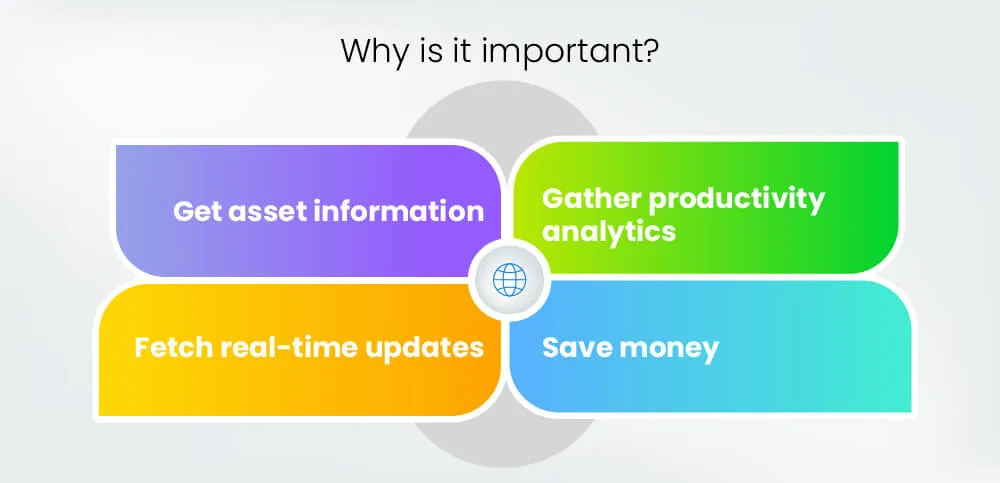 Why is it important?

Get asset information

Gather productivity analytics

Fetch real-time updates

Save money